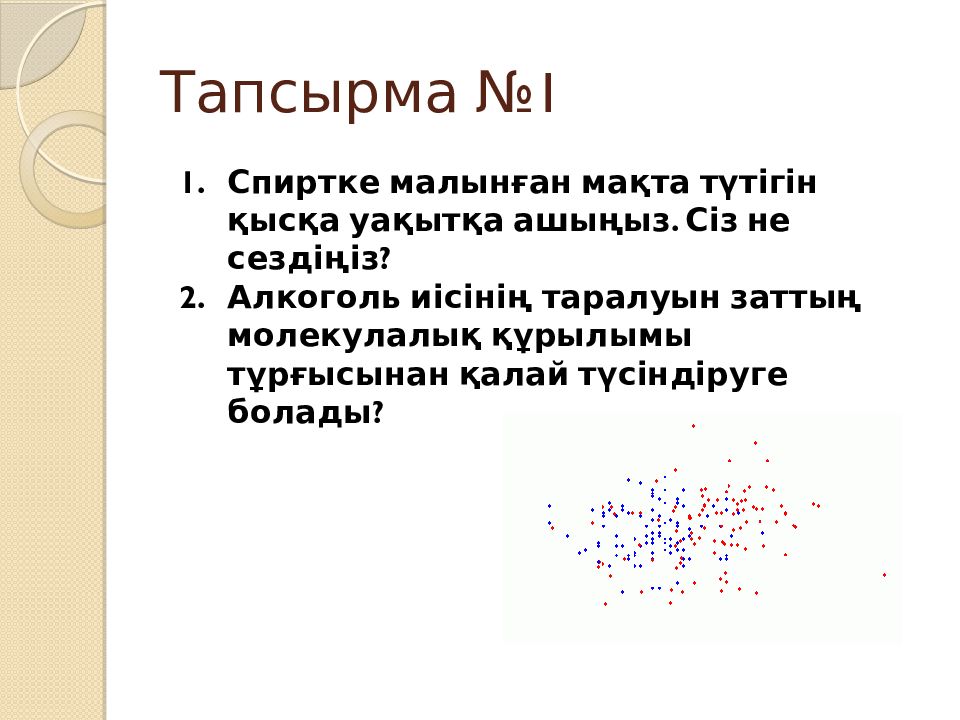 Тапсырма №1

1. Спиртке малынған мақта түтігін қысқа уақытқа ашыңыз. Сіз не сездіңіз?
2. Алкоголь иісінің таралуын заттың молекулалық құрылымы тұрғысынан қалай түсіндіруге болады?